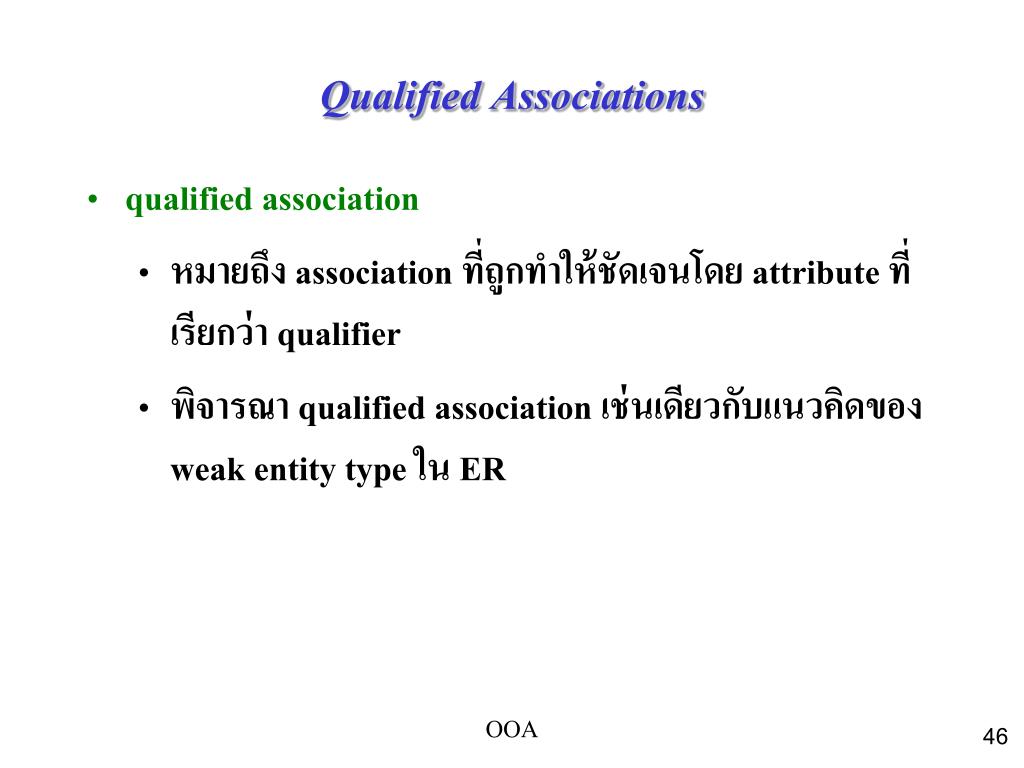 Qualified Associations

• qualified association

• หมายถึง association ที่ถูกทำให้ชัดเจนโดย attribute ที่เรียกว่า qualifier

• พิจารณา qualified association เช่นเดียวกับแนวคิดของ weak entity type ใน ER

OOA

46